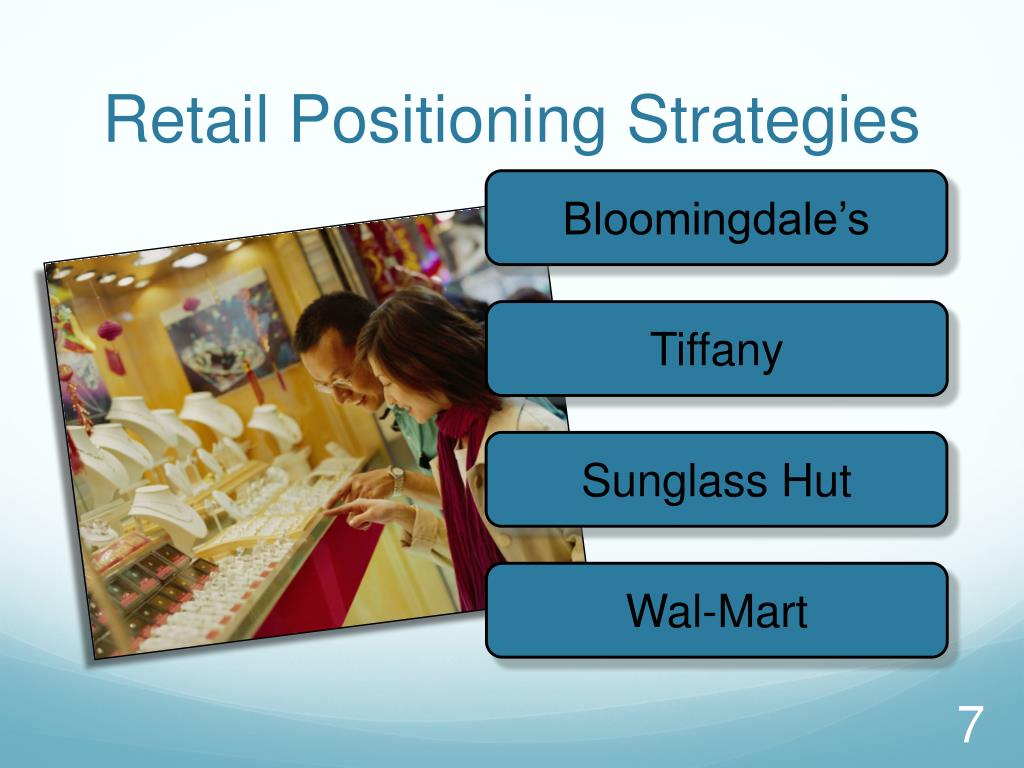 Retail Positioning Strategies

Bloomingdale’s

Tiffany

Sunglass Hut

Wal-Mart

7